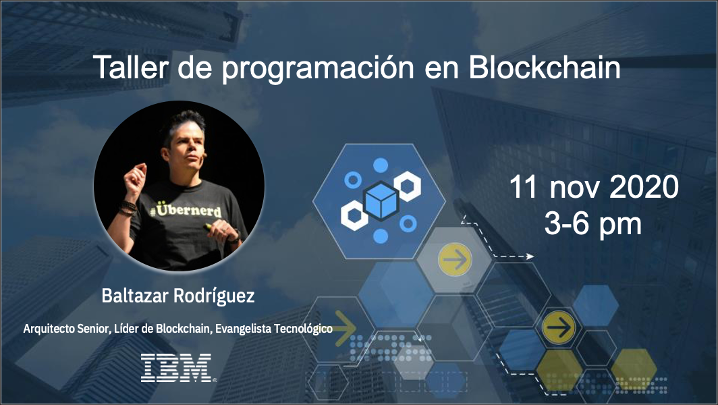 Taller de programación en Blockchain

#Übernerd

11 nov 2020
3-6 pm

Baltazar Rodríguez

Arquitecto Senior, Líder de Blockchain, Evangelista Tecnológico

IBM